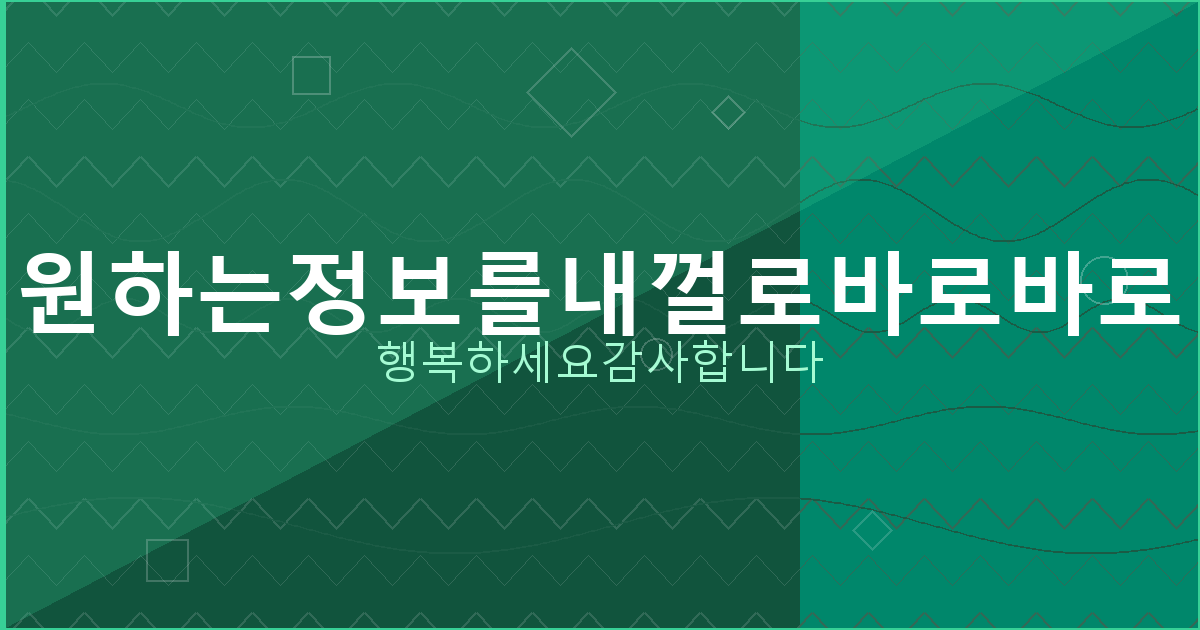 원하는정보를내껄로바로바로

행복하세요감사합니다